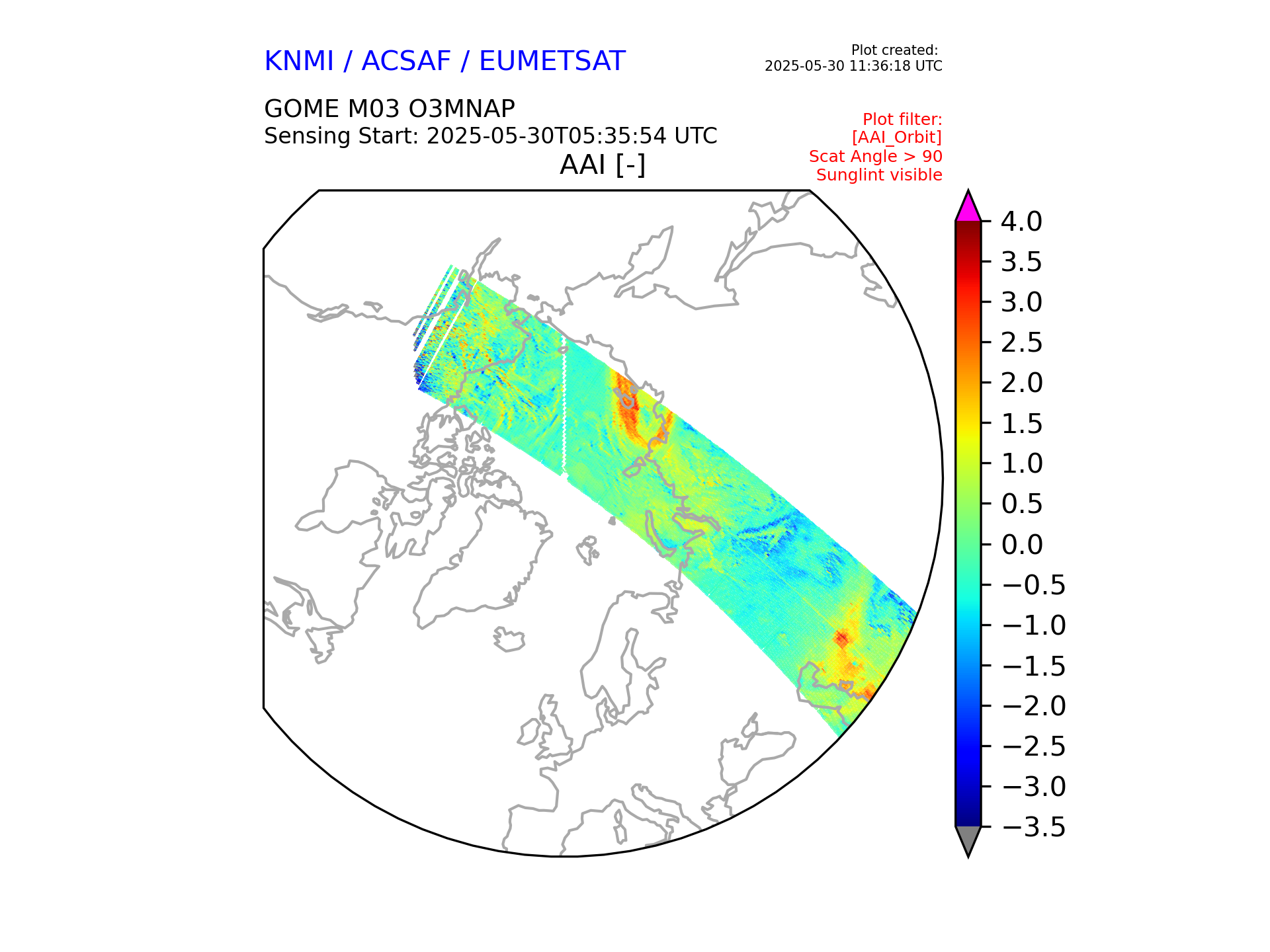 KNMI / ACSAF / EUMETSAT

Plot created:
2025-05-30 11:36:18 UTC

GOME M03 O3MNAP
Sensing Start: 2025-05-30T05:35:54 UTC

Plot filter:
[AAI_Orbit]
Scat Angle > 90
Sunglint visible

AAI [-]

4.0
3.5
3.0
2.5
2.0
1.5
1.0
0.5
0.0
−0.5
−1.0
−1.5
−2.0
−2.5
−3.0
−3.5